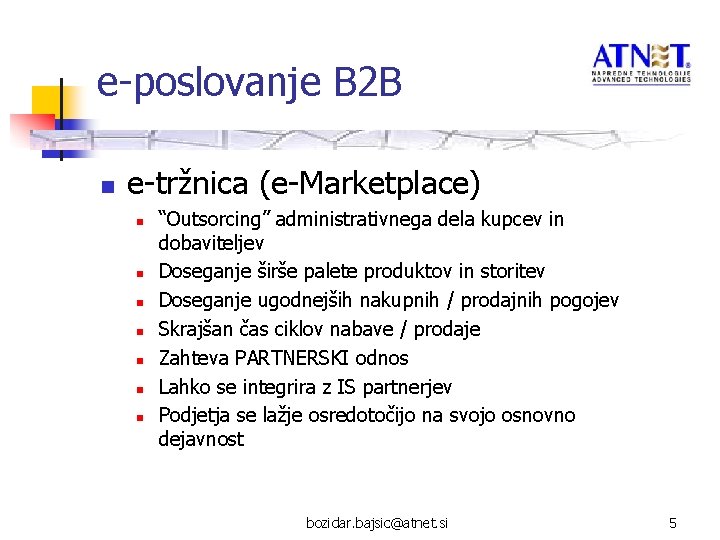 e-poslovanje B2B

ATNET
NAPREDNE TEHNOLOGIJE
ADVANCED TECHNOLOGIES

- e-tržnica (e-Marketplace)
  - “Outsorcing” administrativnega dela kupcev in dobaviteljev
  - Doseganje širše palete produktov in storitev
  - Doseganje ugodnejših nakupnih / prodajnih pogojev
  - Skrajšan čas ciklov nabave / prodaje
  - Zahteva PARTNERSKI odnos
  - Lahko se integrira z IS partnerjev
  - Podjetja se lažje osredotočijo na svojo osnovno dejavnost

bozidar.bajsic@atnet.si

5